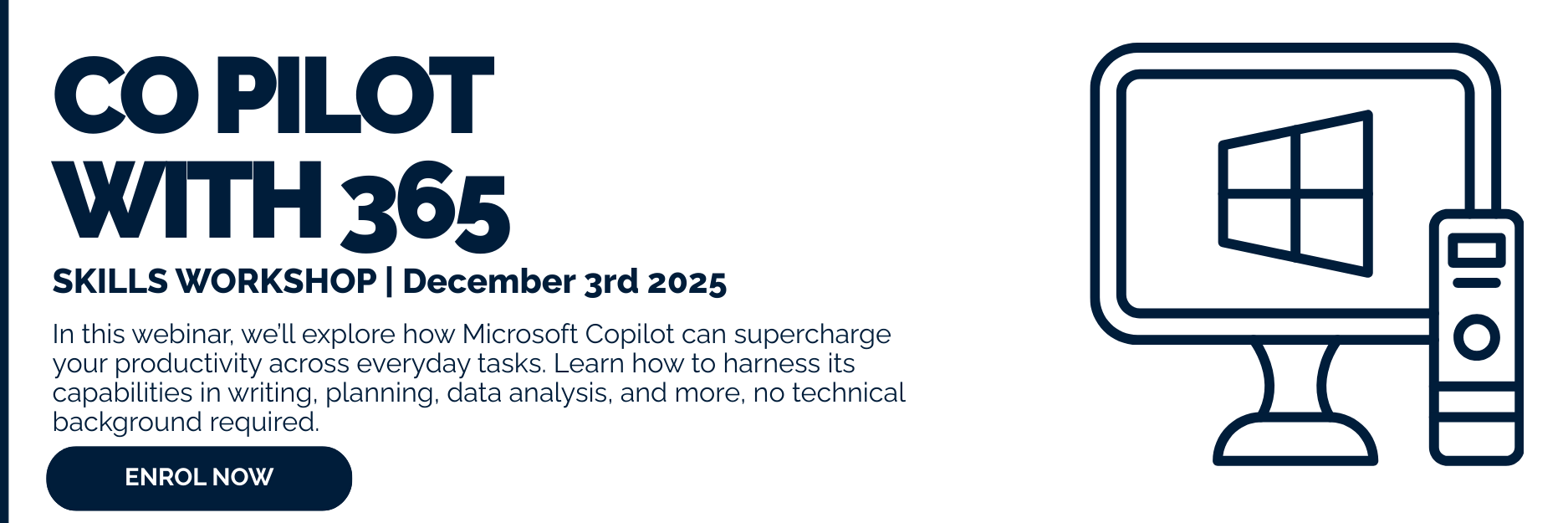 CO PILOT WITH 365

SKILLS WORKSHOP | December 3rd 2025

In this webinar, we'll explore how Microsoft Copilot can supercharge your productivity across everyday tasks. Learn how to harness its capabilities in writing, planning, data analysis, and more, no technical background required.

ENROL NOW